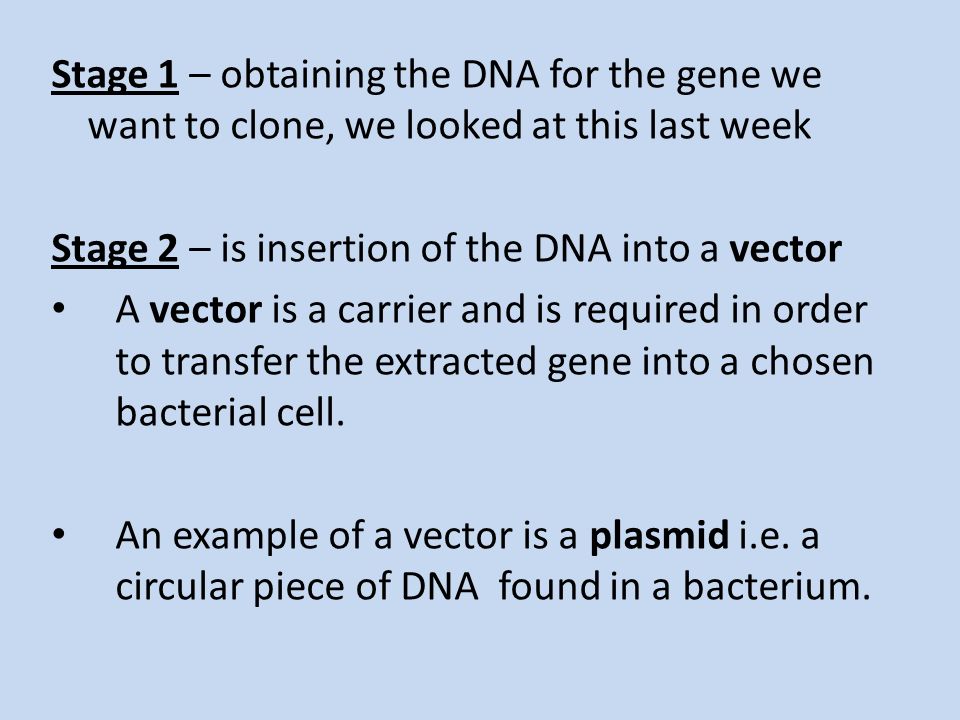 Stage 1 – obtaining the DNA for the gene we want to clone, we looked at this last week

Stage 2 – is insertion of the DNA into a vector

• A vector is a carrier and is required in order to transfer the extracted gene into a chosen bacterial cell.

• An example of a vector is a plasmid i.e. a circular piece of DNA found in a bacterium.